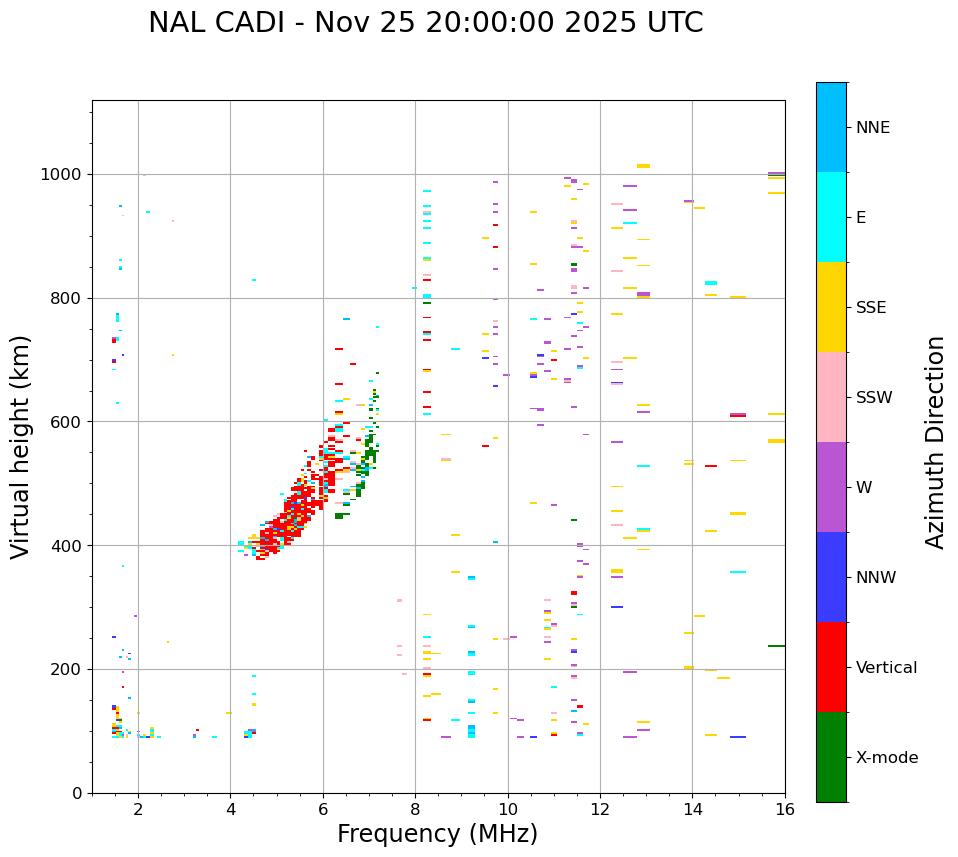 NAL CADI - Nov 25 20:00:00 2025 UTC

Virtual height (km)

1000
800
600
400
200
0

2
4
6
8
10
12
14
16

Frequency (MHz)

NNE
E
SSE
SSW
W
NNW
Vertical
X-mode

Azimuth Direction